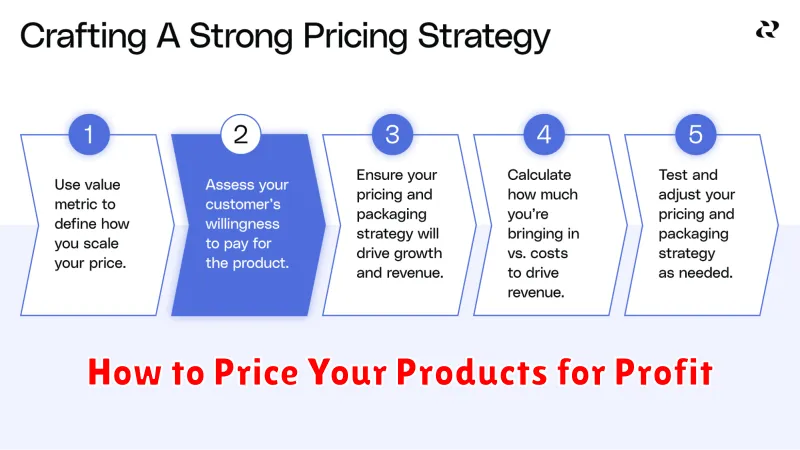 Crafting A Strong Pricing Strategy

1

Use value metric to define how you scale your price.

2

Assess your customer's willingness to pay for the product.

3

Ensure your pricing and packaging strategy will drive growth and revenue.

4

Calculate how much you're bringing in vs. costs to drive revenue.

5

Test and adjust your pricing and packaging strategy as needed.

How to Price Your Products for Profit